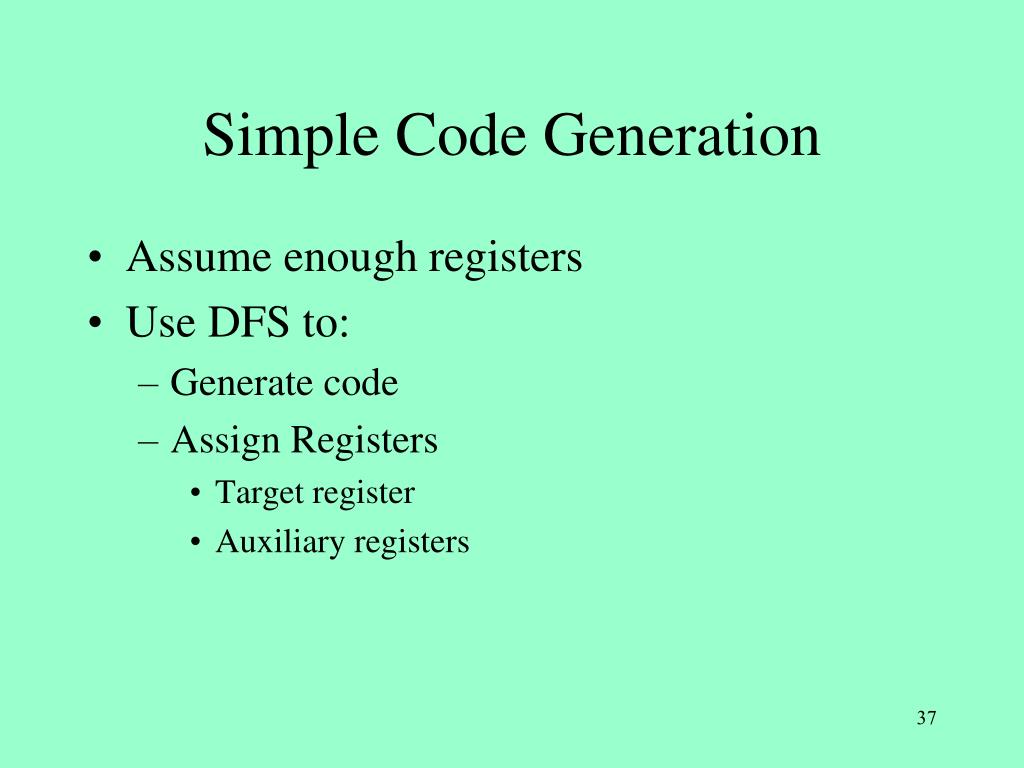 Simple Code Generation

• Assume enough registers
• Use DFS to:
  – Generate code
  – Assign Registers
    • Target register
    • Auxiliary registers

37